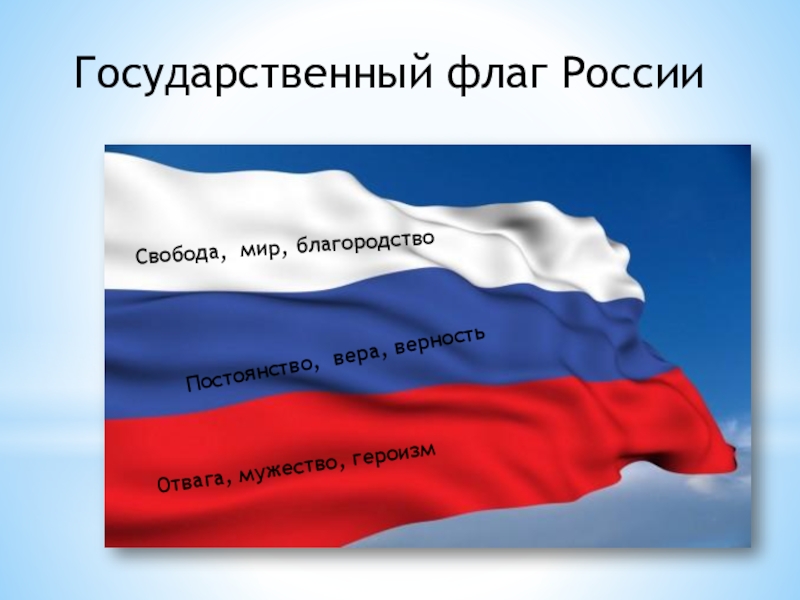 Государственный флаг России

Свобода, мир, благородство

Постоянство, вера, верность

Отвага, мужество, героизм